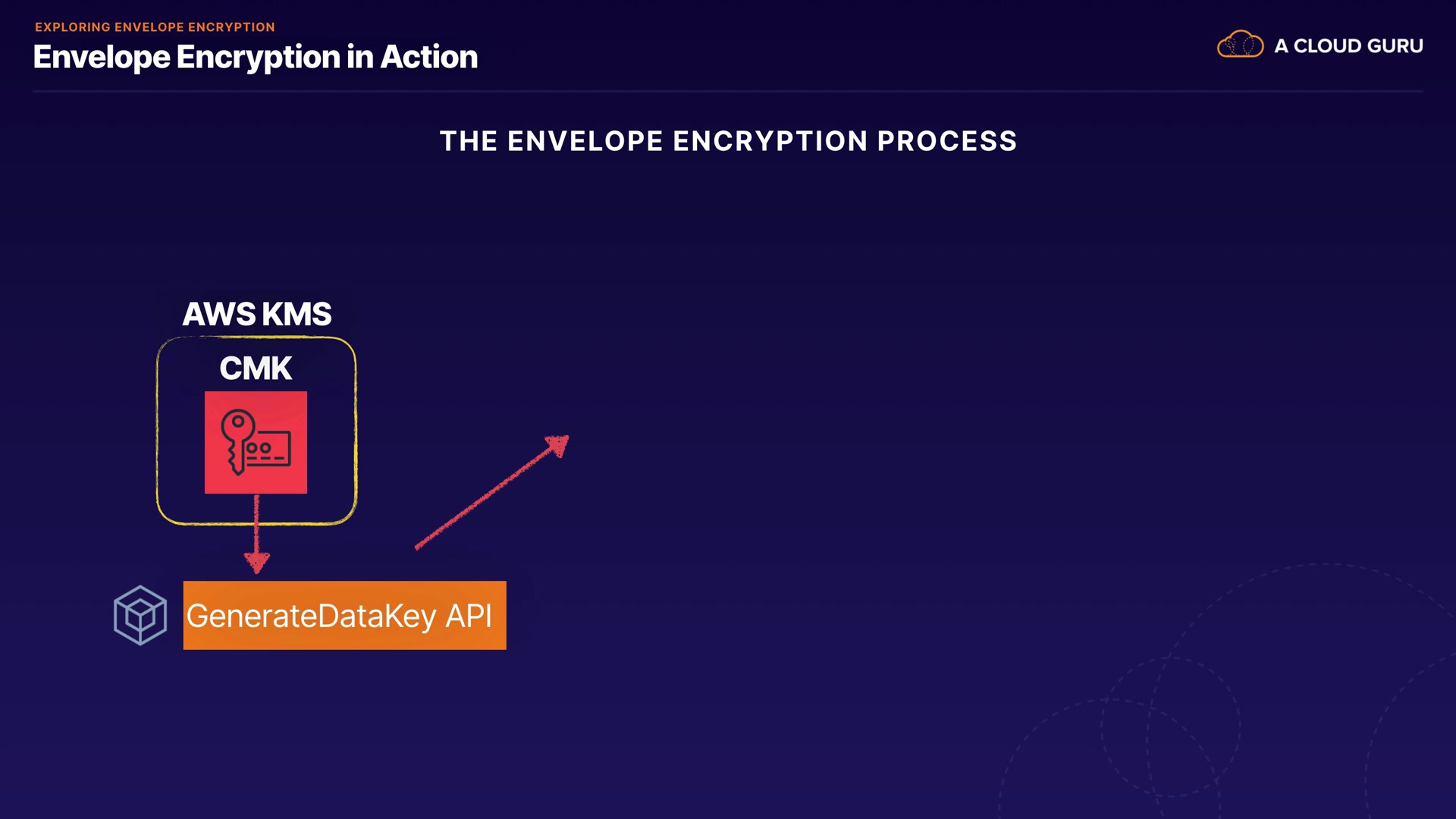 EXPLORING ENVELOPE ENCRYPTION
Envelope Encryption in Action

A CLOUD GURU

THE ENVELOPE ENCRYPTION PROCESS

AWS KMS

CMK

GenerateDataKey API